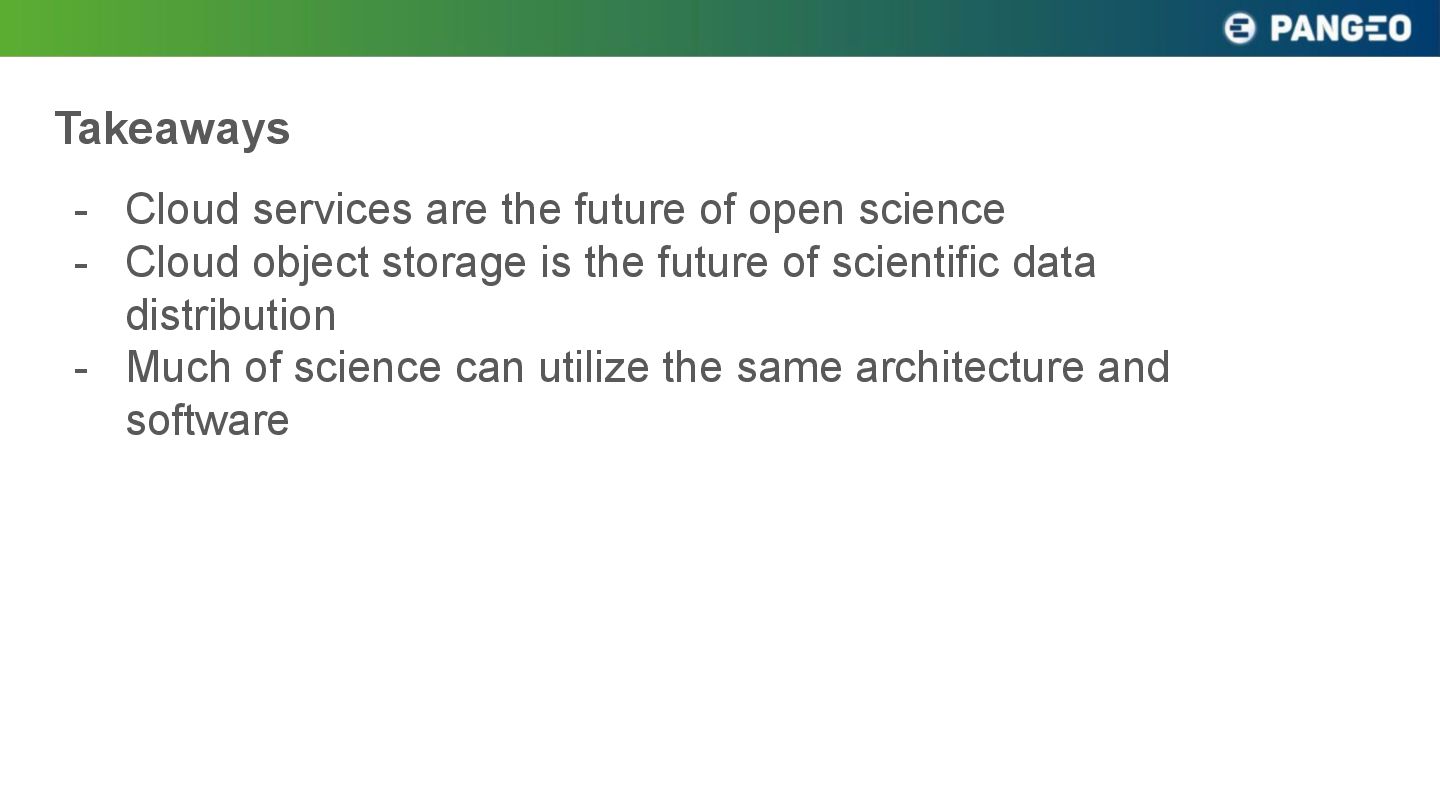 PANGEO

Takeaways

- Cloud services are the future of open science
- Cloud object storage is the future of scientific data distribution
- Much of science can utilize the same architecture and software